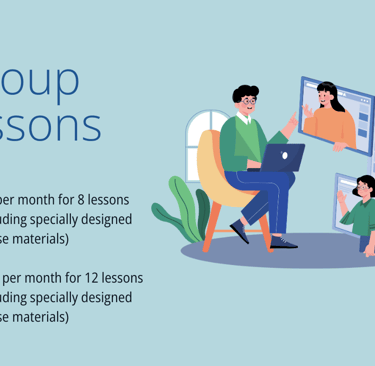 oup
ssons

per month for 8 lessons
uding specially designed
se materials)

per month for 12 lessons
uding specially designed
se materials)